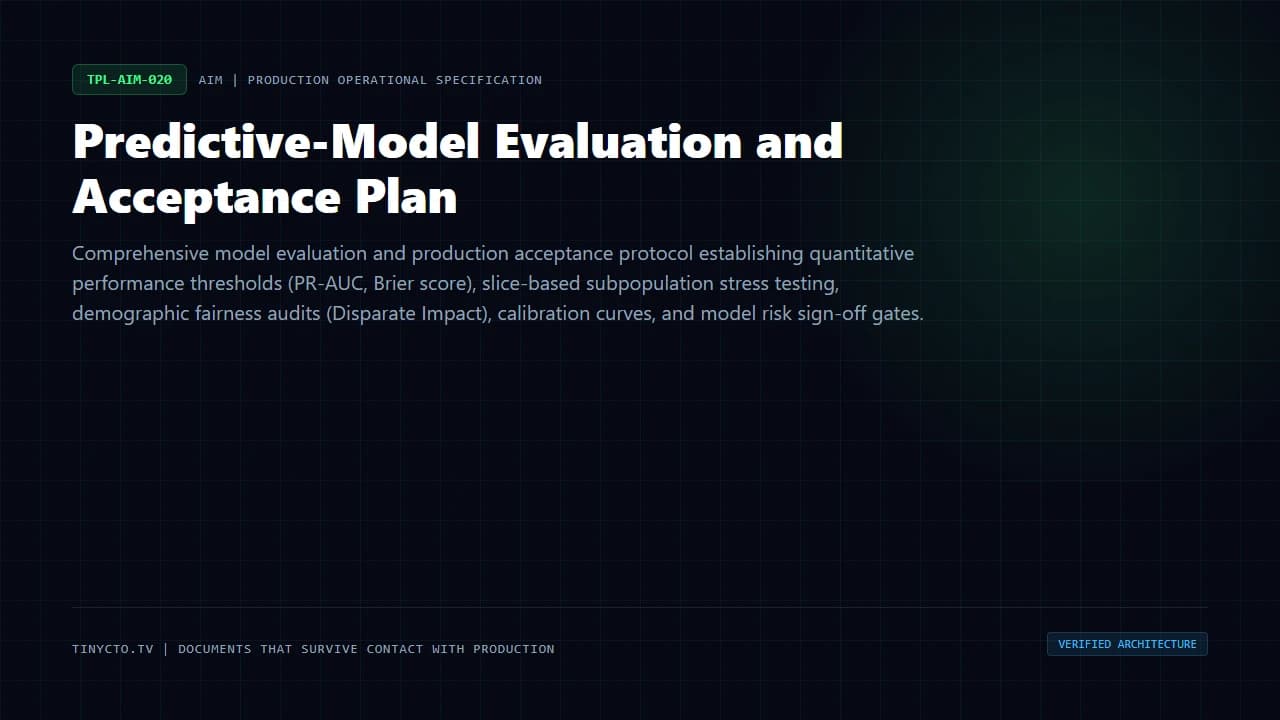 TPL-AIM-020 AIM | PRODUCTION OPERATIONAL SPECIFICATION

Predictive-Model Evaluation and Acceptance Plan

Comprehensive model evaluation and production acceptance protocol establishing quantitative performance thresholds (PR-AUC, Brier score), slice-based subpopulation stress testing, demographic fairness audits (Disparate Impact), calibration curves, and model risk sign-off gates.

TINYCTO.TV | DOCUMENTS THAT SURVIVE CONTACT WITH PRODUCTION

VERIFIED ARCHITECTURE